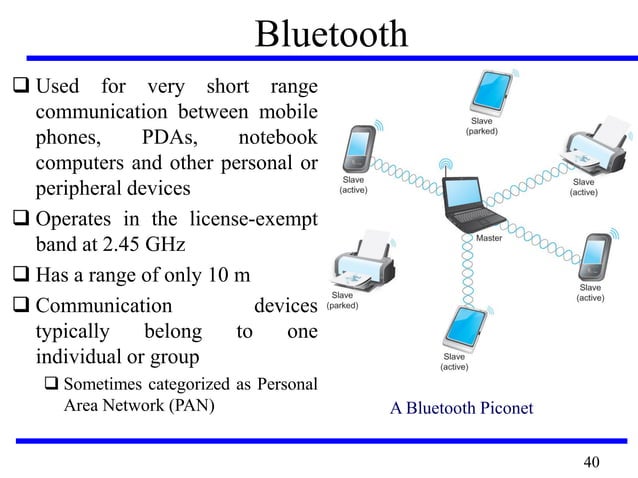 Bluetooth

❑ Used for very short range communication between mobile phones, PDAs, notebook computers and other personal or peripheral devices

❑ Operates in the license-exempt band at 2.45 GHz

❑ Has a range of only 10 m

❑ Communication devices typically belong to one individual or group

❑ Sometimes categorized as Personal Area Network (PAN)

Slave (parked)

Slave (active)

Slave (active)

Master

Slave (parked)

Slave (active)

Slave (active)

A Bluetooth Piconet

40